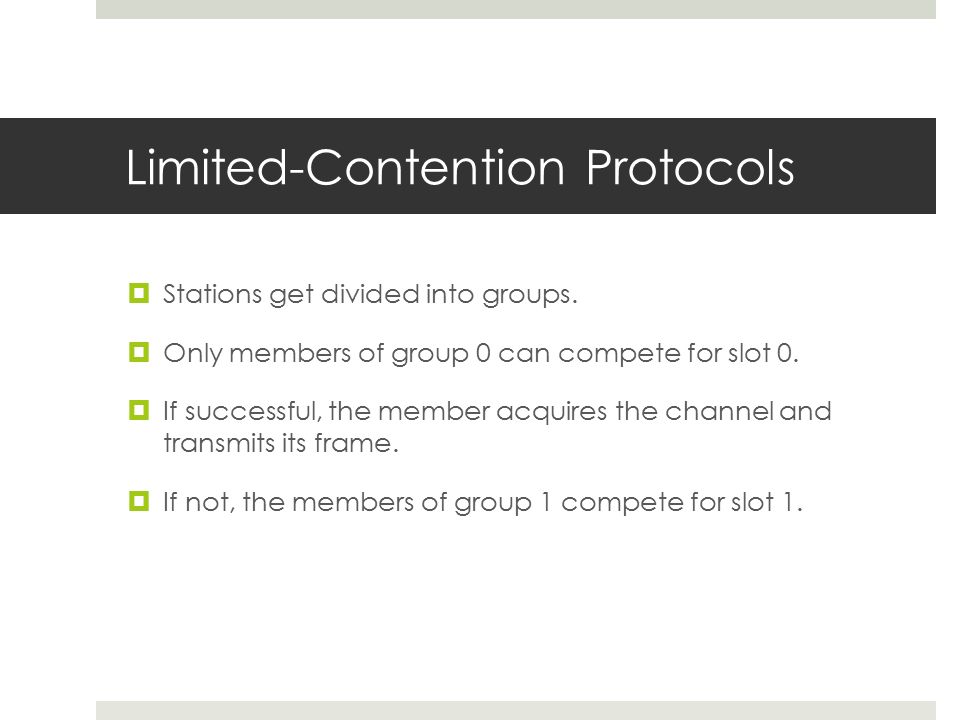 Limited-Contention Protocols

Stations get divided into groups.

Only members of group 0 can compete for slot 0.

If successful, the member acquires the channel and transmits its frame.

If not, the members of group 1 compete for slot 1.